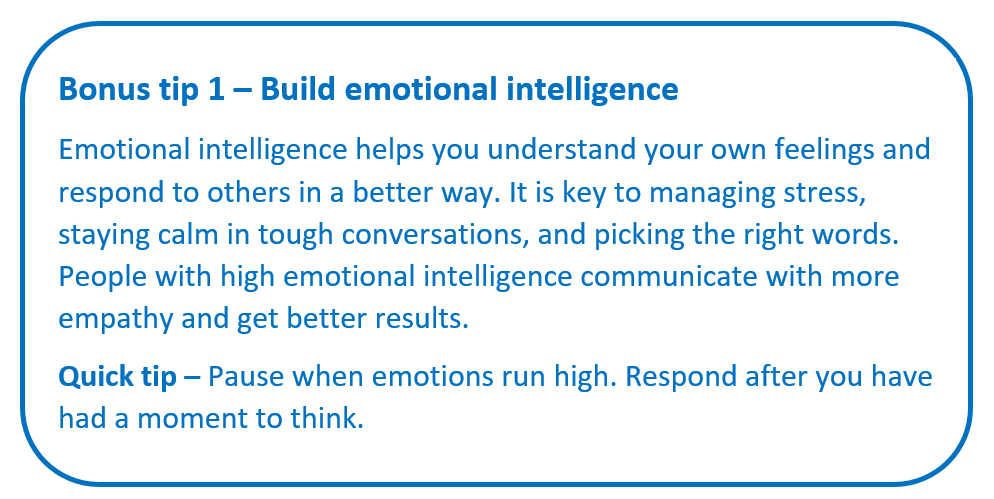 Bonus tip 1 – Build emotional intelligence

Emotional intelligence helps you understand your own feelings and respond to others in a better way. It is key to managing stress, staying calm in tough conversations, and picking the right words. People with high emotional intelligence communicate with more empathy and get better results.

Quick tip – Pause when emotions run high. Respond after you have had a moment to think.